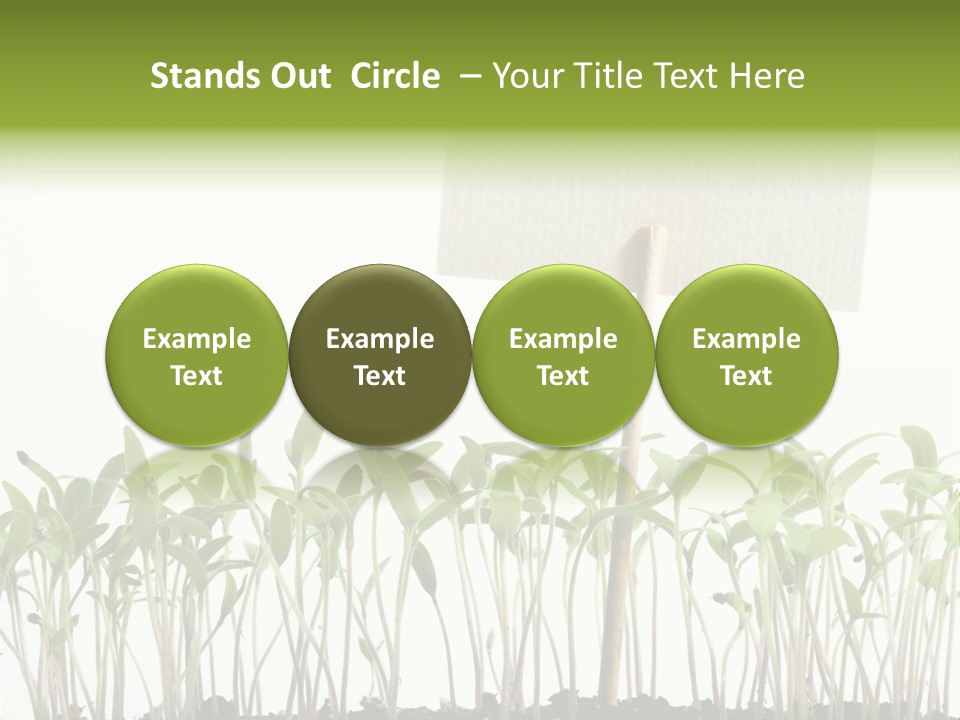 Stands Out Circle – Your Title Text Here

Example Text

Example Text

Example Text

Example Text